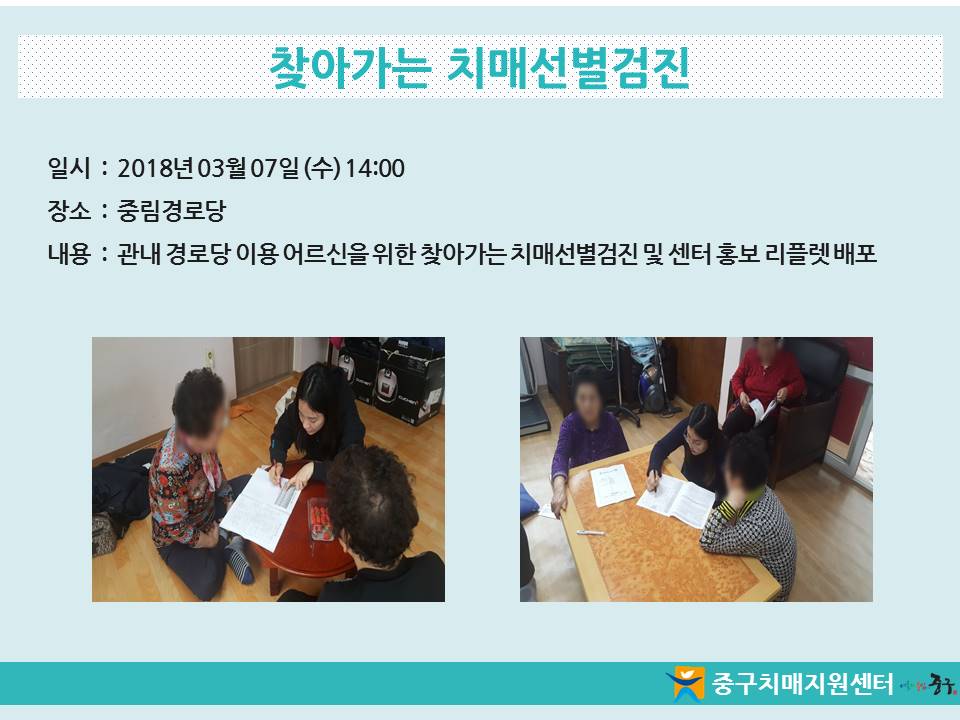 찾아가는 치매선별검진

일시 : 2018년 03월 07일 (수) 14:00

장소 : 중림경로당

내용 : 관내 경로당 이용 어르신을 위한 찾아가는 치매선별검진 및 센터 홍보 리플렛 배포

중구치매지원센터 중구